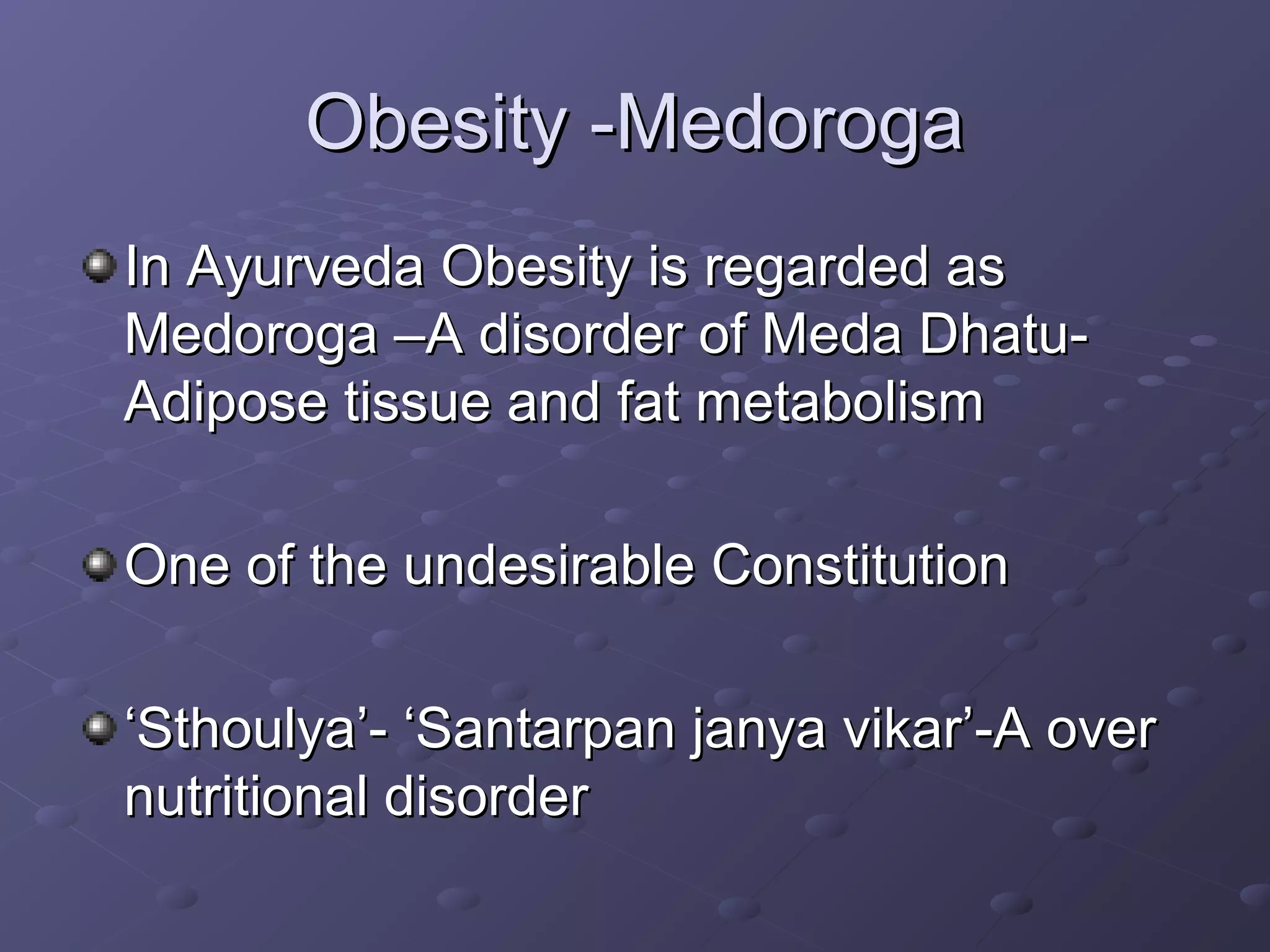 Obesity -Medoroga

In Ayurveda Obesity is regarded as Medoroga –A disorder of Meda Dhatu-Adipose tissue and fat metabolism

One of the undesirable Constitution

‘Sthoulya’- ‘Santarpan janya vikar’-A over nutritional disorder